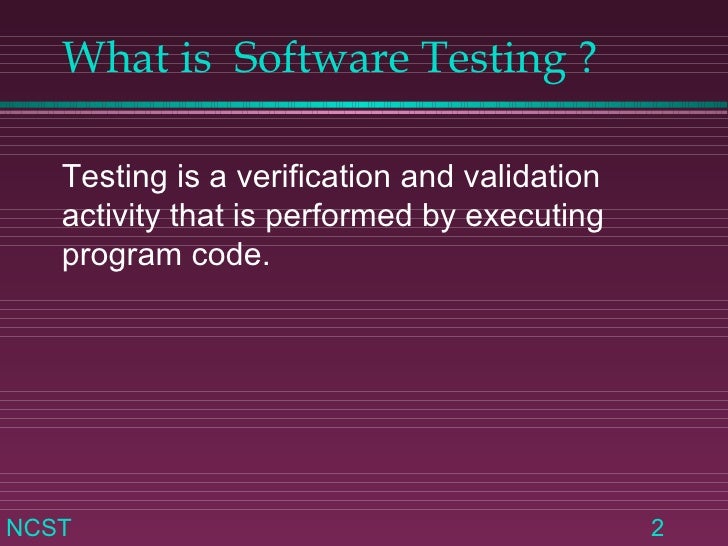 What is Software Testing ?

Testing is a verification and validation activity that is performed by executing program code.

NCST

2